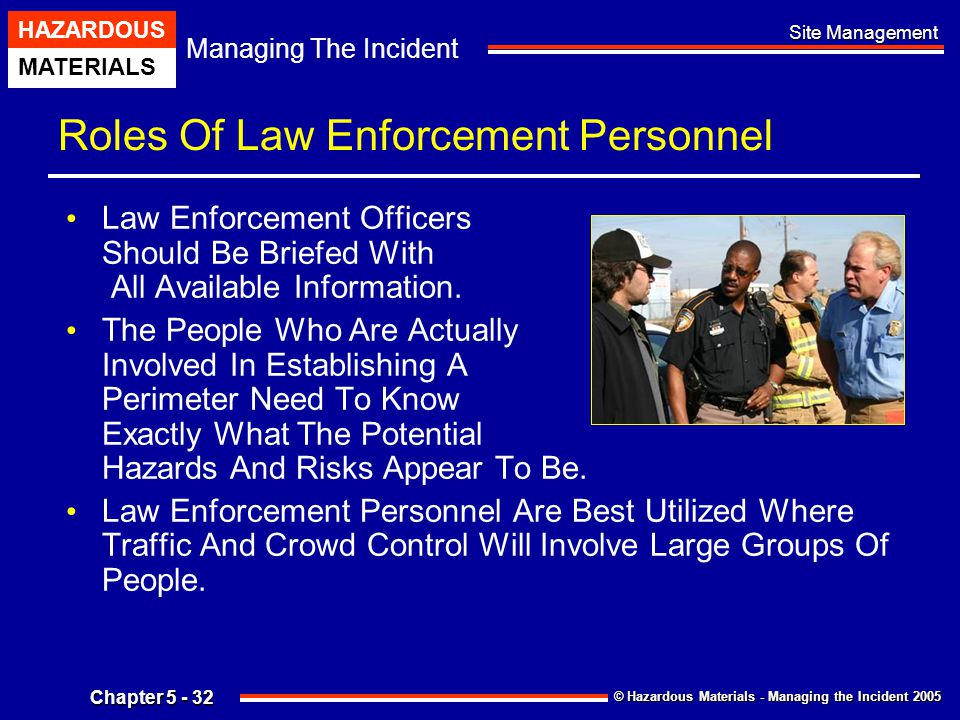 HAZARDOUS
MATERIALS
Managing The Incident

Site Management

Roles Of Law Enforcement Personnel

• Law Enforcement Officers Should Be Briefed With All Available Information.
• The People Who Are Actually Involved In Establishing A Perimeter Need To Know Exactly What The Potential Hazards And Risks Appear To Be.
• Law Enforcement Personnel Are Best Utilized Where Traffic And Crowd Control Will Involve Large Groups Of People.

Chapter 5 - 32
© Hazardous Materials - Managing the Incident 2005